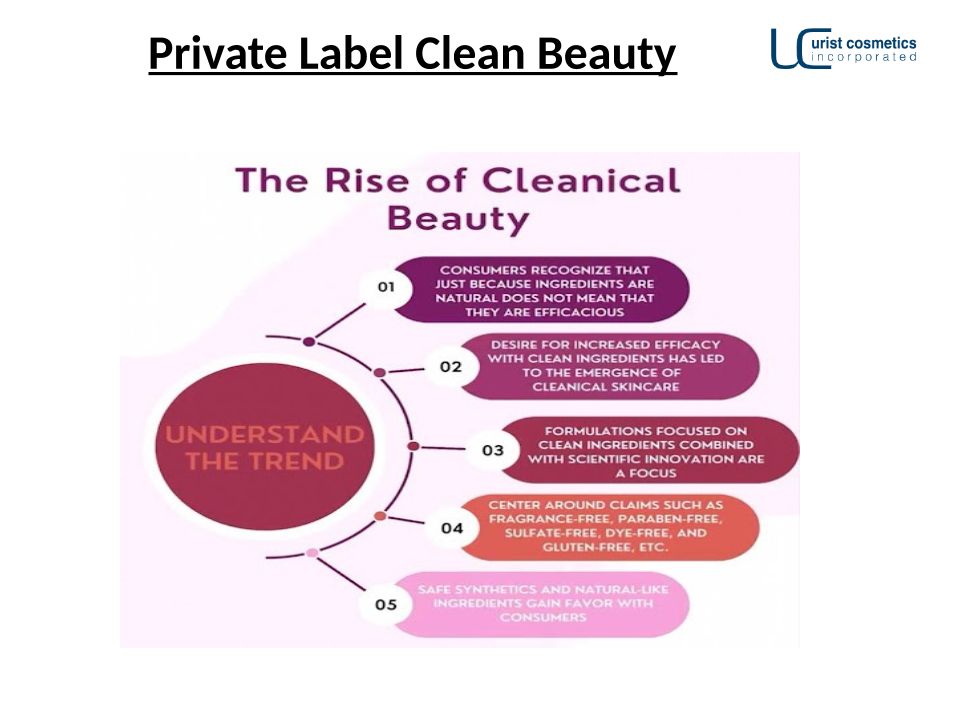 Private Label Clean Beauty

UC urist cosmetics incorporated

The Rise of Cleanical Beauty

UNDERSTAND THE TREND

01 CONSUMERS RECOGNIZE THAT JUST BECAUSE INGREDIENTS ARE NATURAL DOES NOT MEAN THAT THEY ARE EFFICACIOUS

02 DESIRE FOR INCREASED EFFICACY WITH CLEAN INGREDIENTS HAS LED TO THE EMERGENCE OF CLEANICAL SKINCARE

03 FORMULATIONS FOCUSED ON CLEAN INGREDIENTS COMBINED WITH SCIENTIFIC INNOVATION ARE A FOCUS

04 CENTER AROUND CLAIMS SUCH AS FRAGRANCE-FREE, PARABEN-FREE, SULFATE-FREE, DYE-FREE, AND GLUTEN-FREE, ETC.

05 SAFE SYNTHETICS AND NATURAL-LIKE INGREDIENTS GAIN FAVOR WITH CONSUMERS